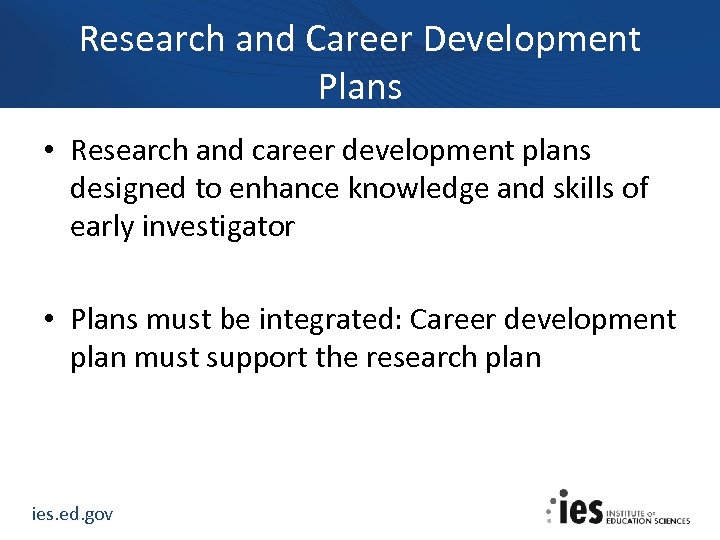 Research and Career Development Plans

• Research and career development plans designed to enhance knowledge and skills of early investigator

• Plans must be integrated: Career development plan must support the research plan

ies.ed.gov

ies INSTITUTE OF EDUCATION SCIENCES